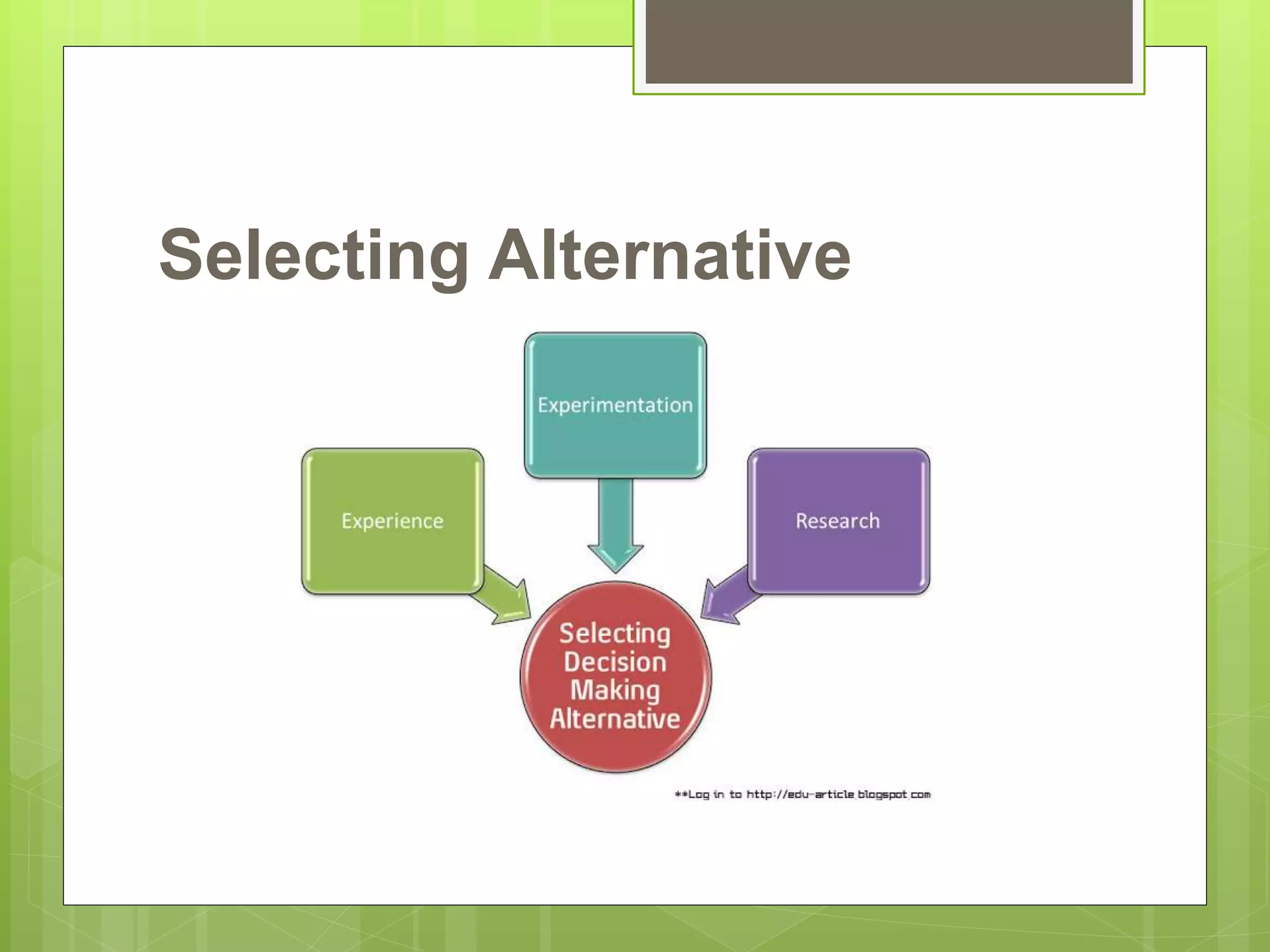 Selecting Alternative

Experimentation

Experience

Research

Selecting Decision Making Alternative

**Log in to http://edu-article.blogspot.com